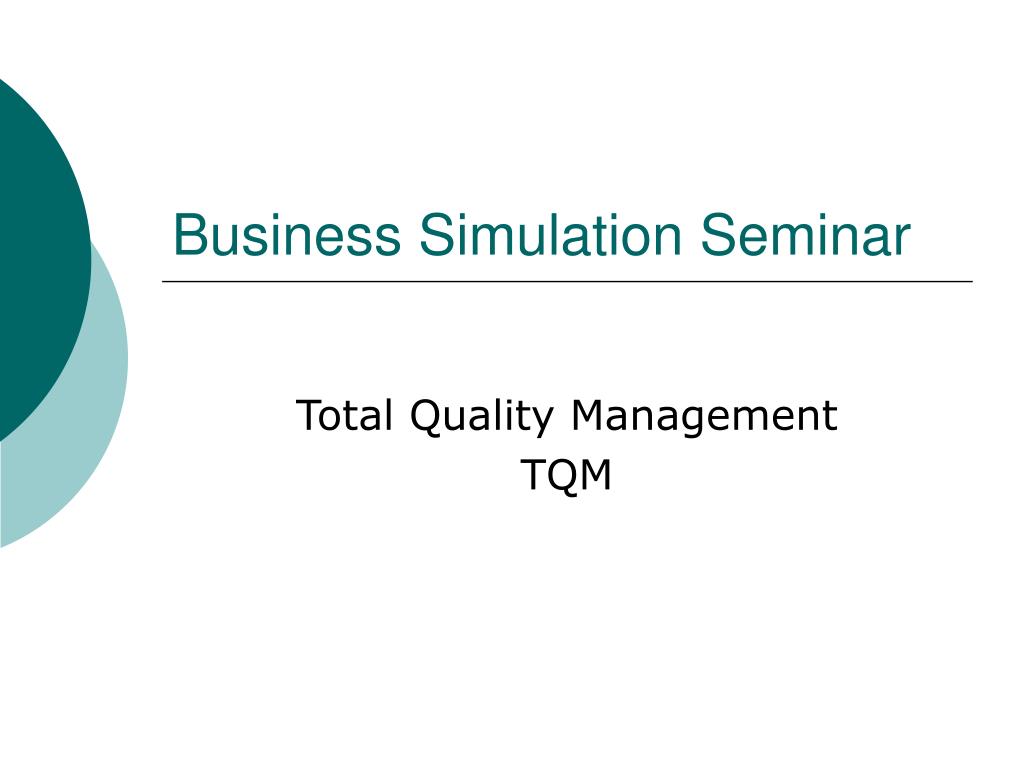 Business Simulation Seminar

Total Quality Management
TQM